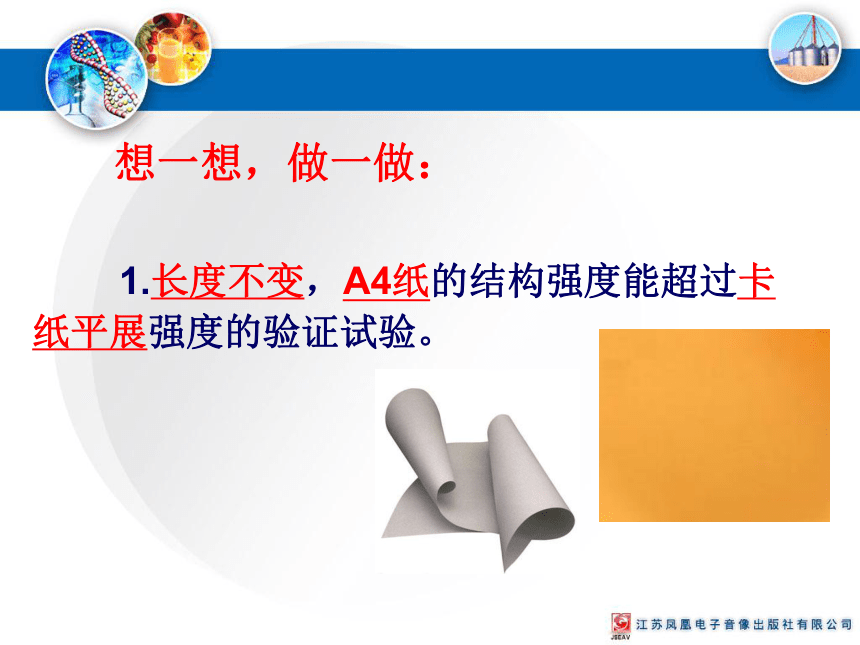 想一想，做一做：

1.长度不变，A4纸的结构强度能超过卡纸平展强度的验证试验。

JSEAV 江苏凤凰电子音像出版社有限公司